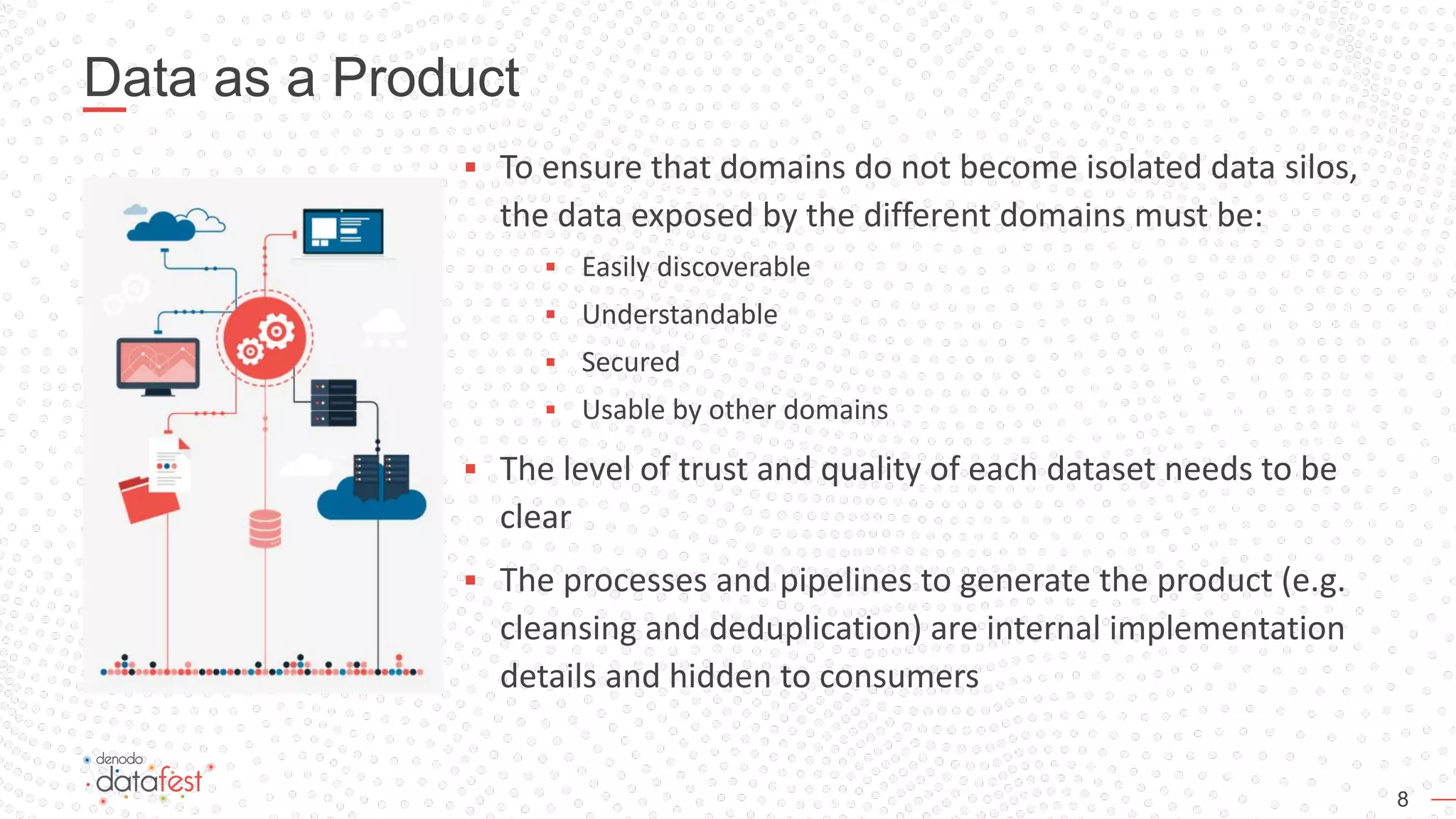 Data as a Product

▪ To ensure that domains do not become isolated data silos, the data exposed by the different domains must be:
    ▪ Easily discoverable
    ▪ Understandable
    ▪ Secured
    ▪ Usable by other domains
▪ The level of trust and quality of each dataset needs to be clear
▪ The processes and pipelines to generate the product (e.g. cleansing and deduplication) are internal implementation details and hidden to consumers

denodo
datafest

8